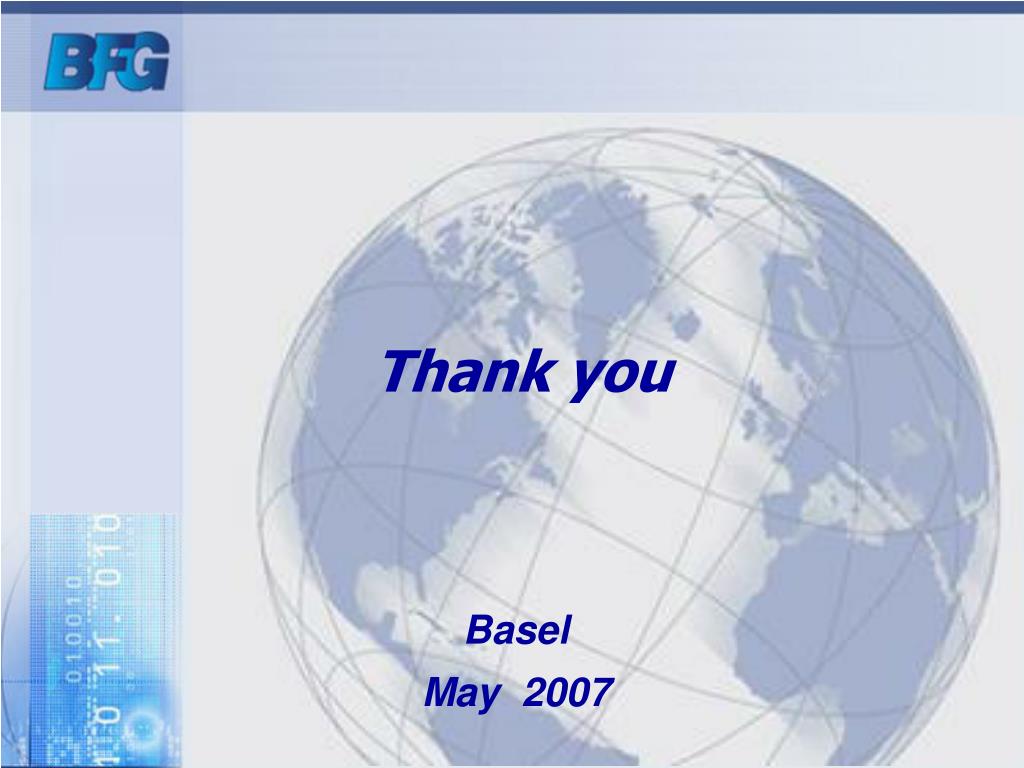 BFG

Thank you

Basel
May 2007